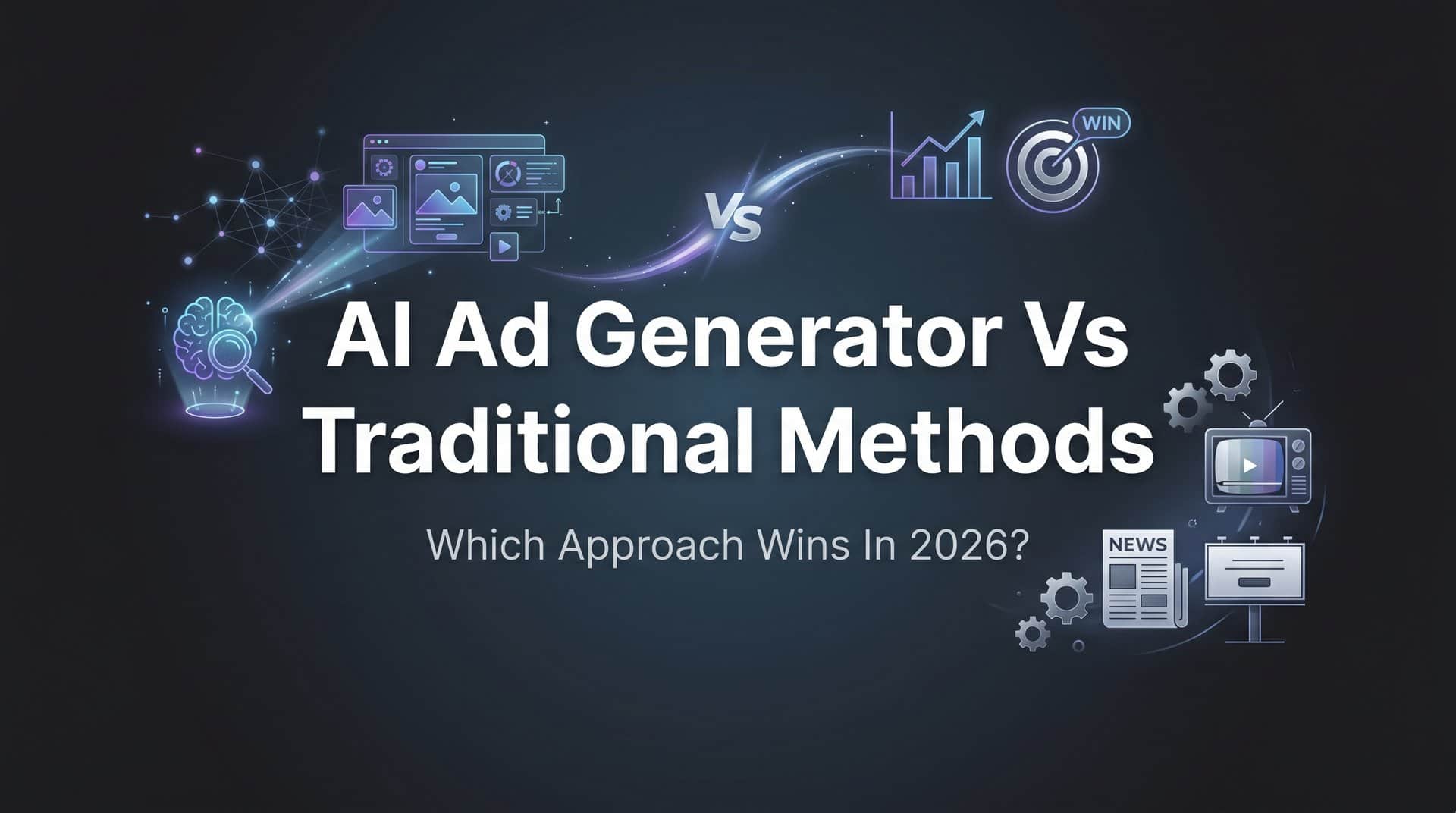 Vs

WIN

AI Ad Generator Vs Traditional Methods

Which Approach Wins In 2026?

NEWS